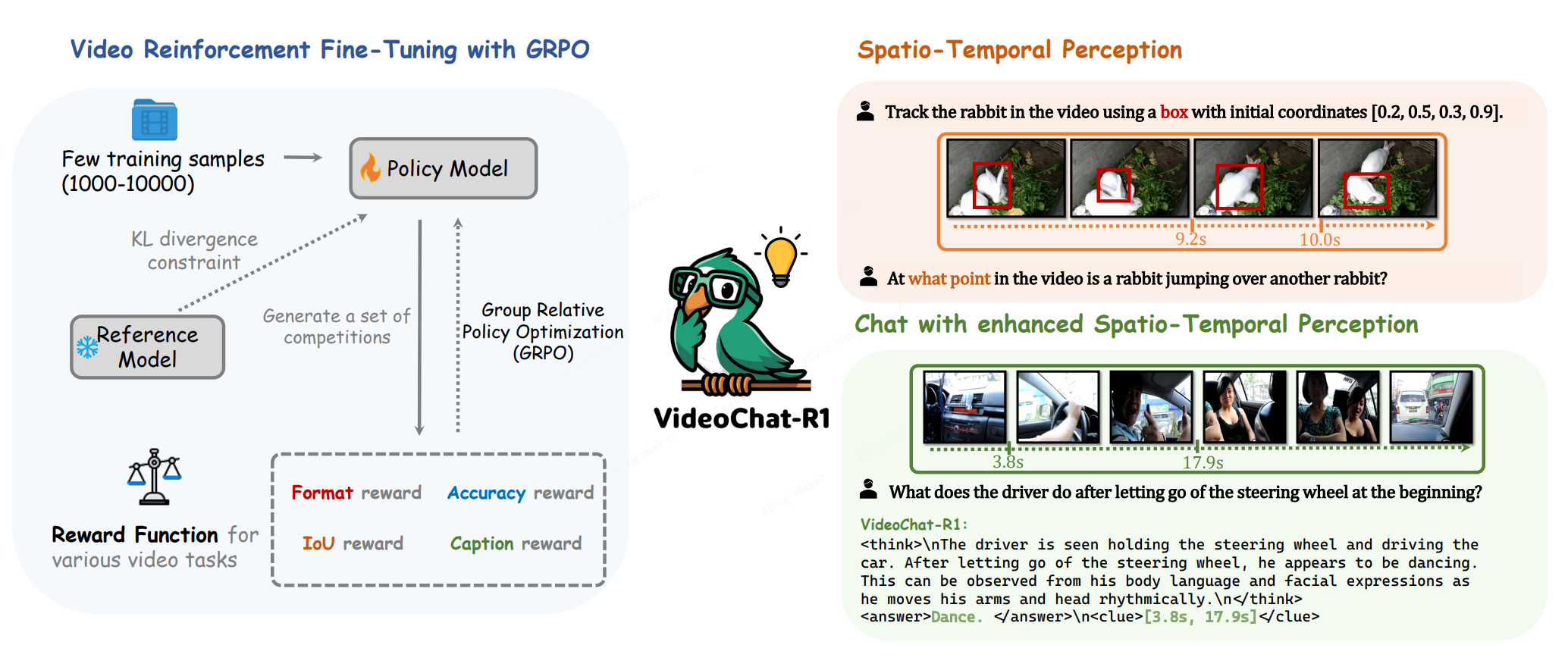 Video Reinforcement Fine-Tuning with GRPO

Few training samples (1000-10000)

Policy Model

KL divergence constraint

Reference Model

Generate a set of competitions

Group Relative Policy Optimization (GRPO)

Reward Function for various video tasks

Format reward Accuracy reward

IoU reward Caption reward

VideoChat-R1

Spatio-Temporal Perception

Track the rabbit in the video using a box with initial coordinates [0.2, 0.5, 0.3, 0.9].

9.2s 10.0s

At what point in the video is a rabbit jumping over another rabbit?

Chat with enhanced Spatio-Temporal Perception

3.8s 17.9s

What does the driver do after letting go of the steering wheel at the beginning?

VideoChat-R1:
<think>\nThe driver is seen holding the steering wheel and driving the car. After letting go of the steering wheel, he appears to be dancing. This can be observed from his body language and facial expressions as he moves his arms and head rhythmically.\n</think>
<answer>Dance. </answer>\n<clue>[3.8s, 17.9s]</clue>